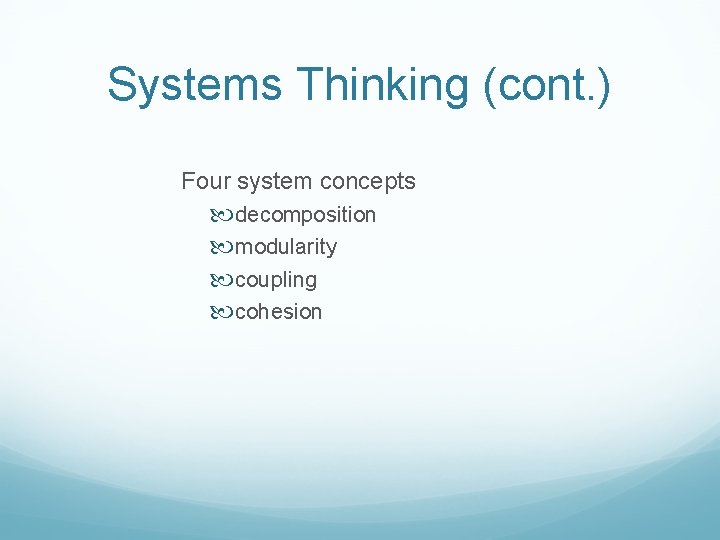 Systems Thinking (cont.)

Four system concepts
decomposition
modularity
coupling
cohesion